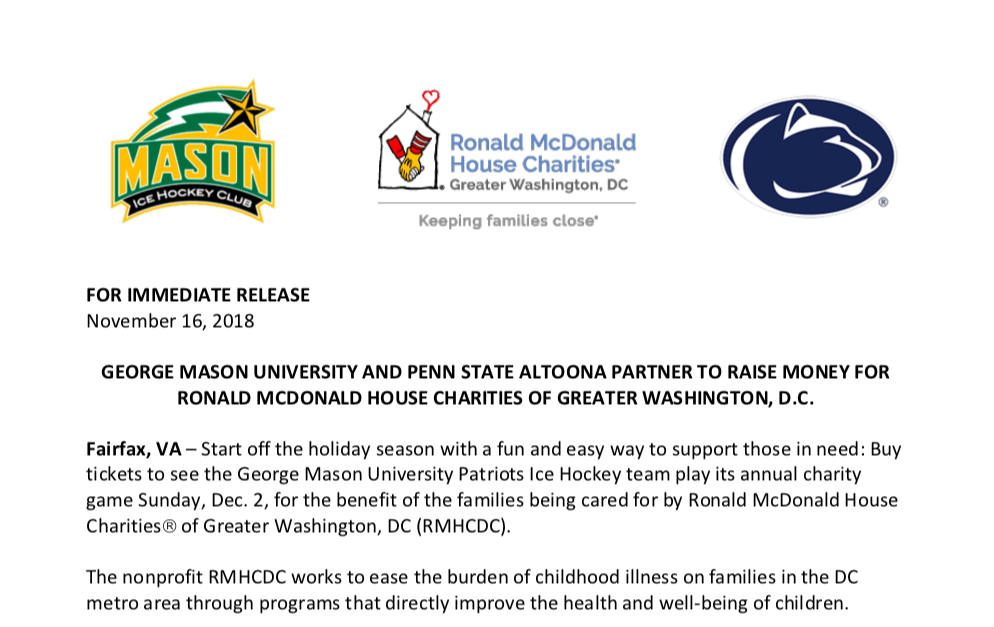 MASON
ICE HOCKEY CLUB

Ronald McDonald House Charities®
Greater Washington, DC

Keeping families close®

®

FOR IMMEDIATE RELEASE
November 16, 2018

GEORGE MASON UNIVERSITY AND PENN STATE ALTOONA PARTNER TO RAISE MONEY FOR RONALD MCDONALD HOUSE CHARITIES OF GREATER WASHINGTON, D.C.

Fairfax, VA – Start off the holiday season with a fun and easy way to support those in need: Buy tickets to see the George Mason University Patriots Ice Hockey team play its annual charity game Sunday, Dec. 2, for the benefit of the families being cared for by Ronald McDonald House Charities® of Greater Washington, DC (RMHCDC).

The nonprofit RMHCDC works to ease the burden of childhood illness on families in the DC metro area through programs that directly improve the health and well-being of children.